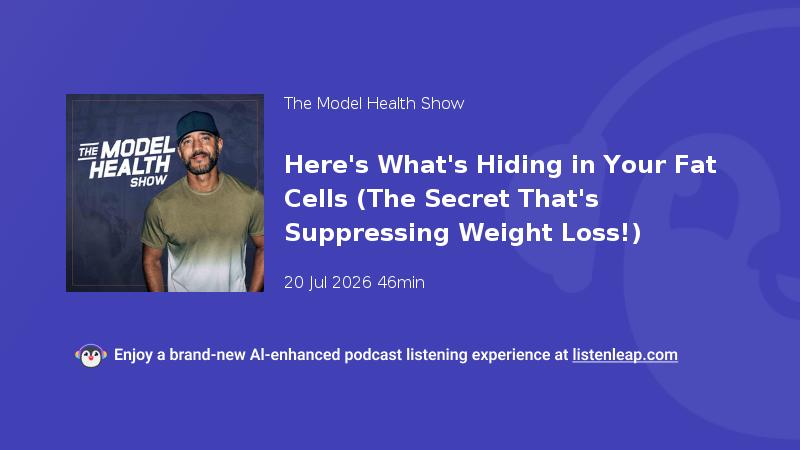 THE MODEL HEALTH SHOW

The Model Health Show

Here's What's Hiding in Your Fat Cells (The Secret That's Suppressing Weight Loss!)

20 Jul 2026 46min

Enjoy a brand-new AI-enhanced podcast listening experience at listenleap.com